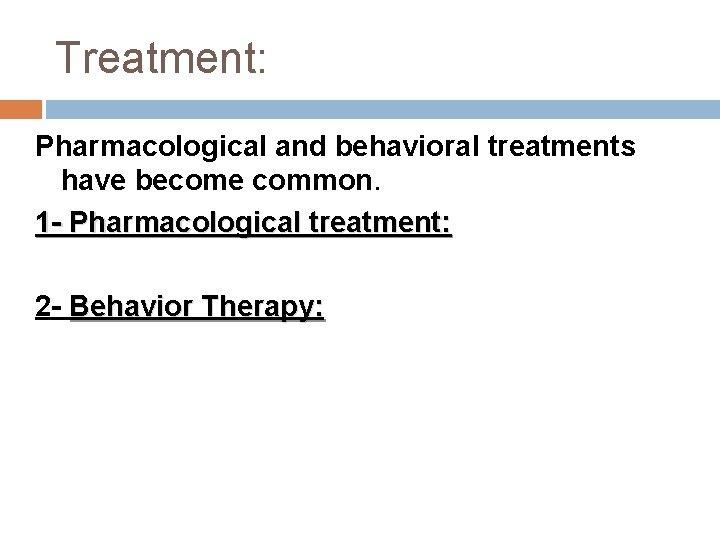 Treatment:

Pharmacological and behavioral treatments have become common.

1- Pharmacological treatment:

2- Behavior Therapy: